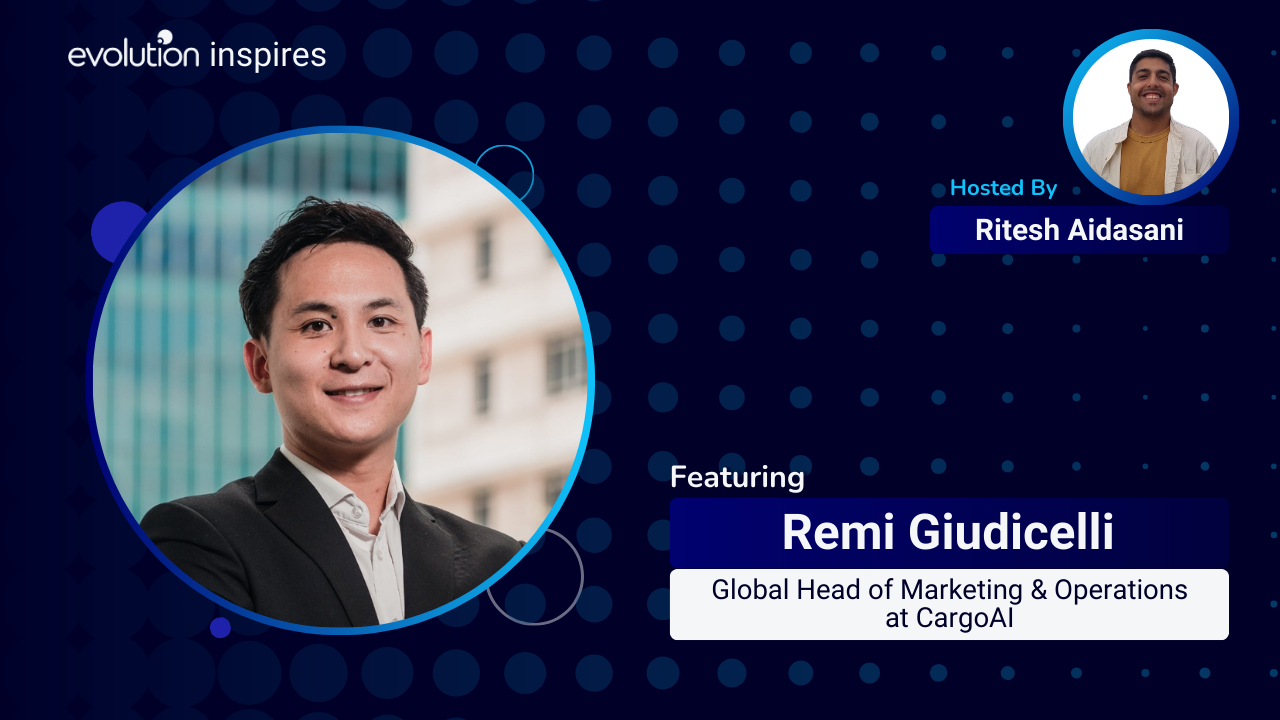 evolution inspires

Hosted By

Ritesh Aidasani

Featuring

Remi Giudicelli

Global Head of Marketing & Operations at CargoAI